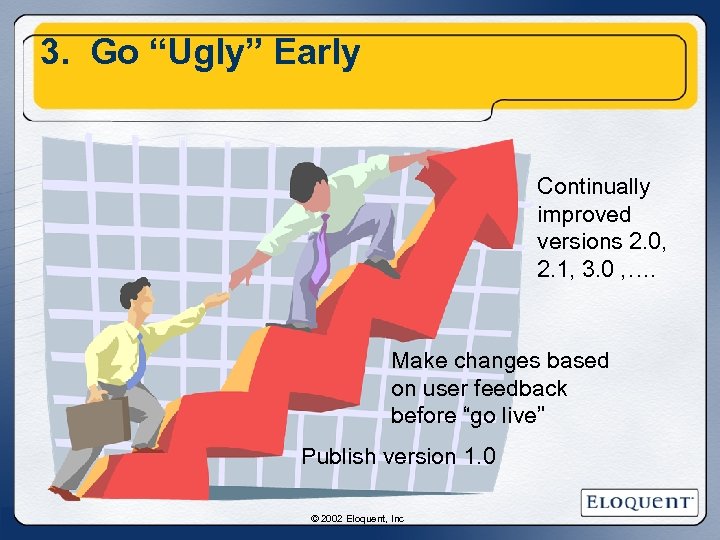 3. Go “Ugly” Early

Continually improved versions 2.0, 2.1, 3.0 ,….

Make changes based on user feedback before “go live”

Publish version 1.0

ELOQUENT

© 2002 Eloquent, Inc